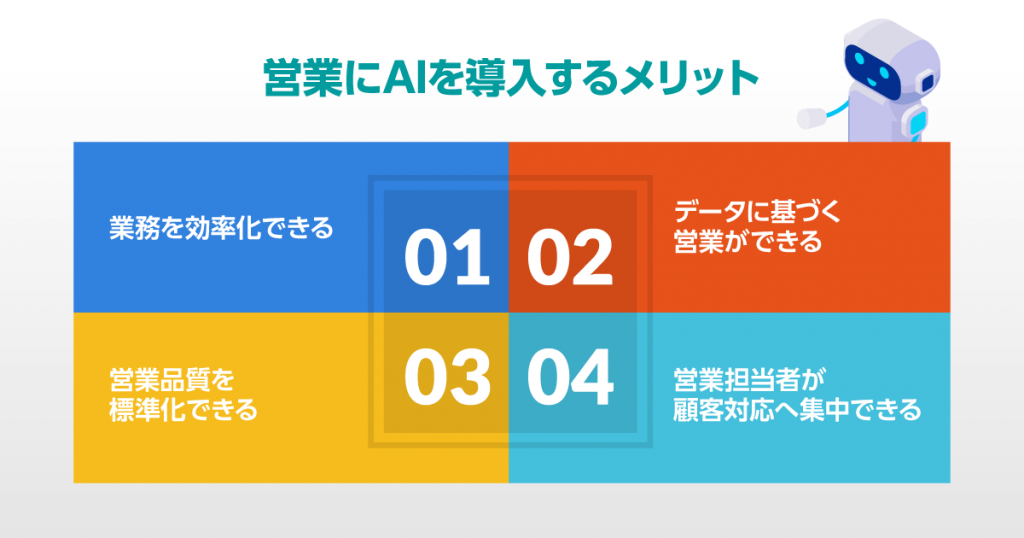 営業にAIを導入するメリット

業務を効率化できる

01

02

データに基づく営業ができる

営業品質を標準化できる

03

04

営業担当者が顧客対応へ集中できる